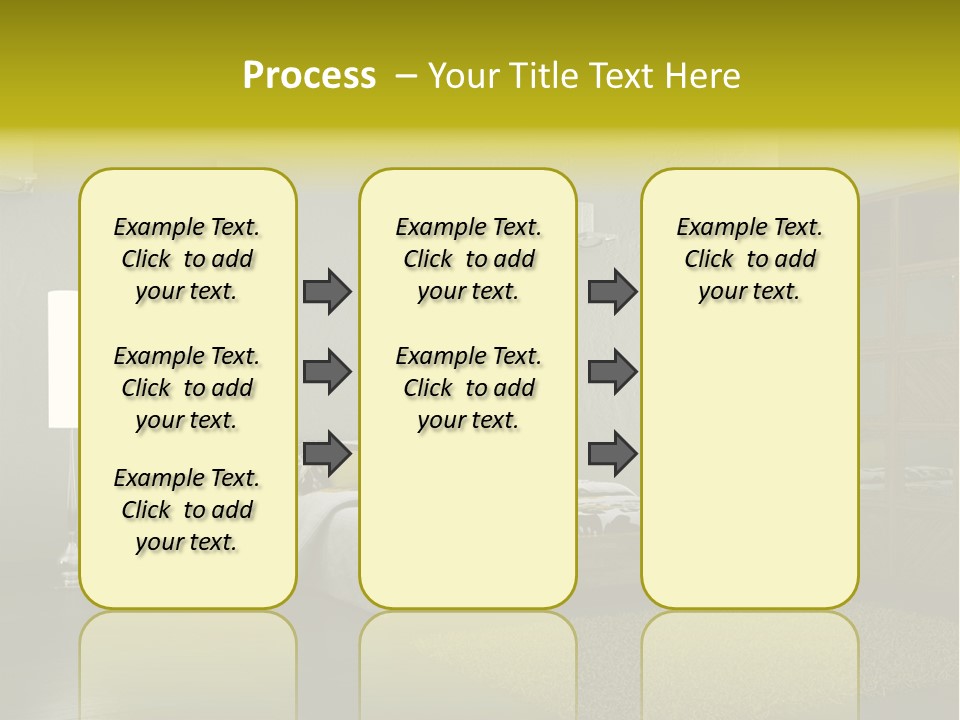 Process – Your Title Text Here

Example Text. Click to add your text.

Example Text. Click to add your text.

Example Text. Click to add your text.

Example Text. Click to add your text.

Example Text. Click to add your text.

Example Text. Click to add your text.